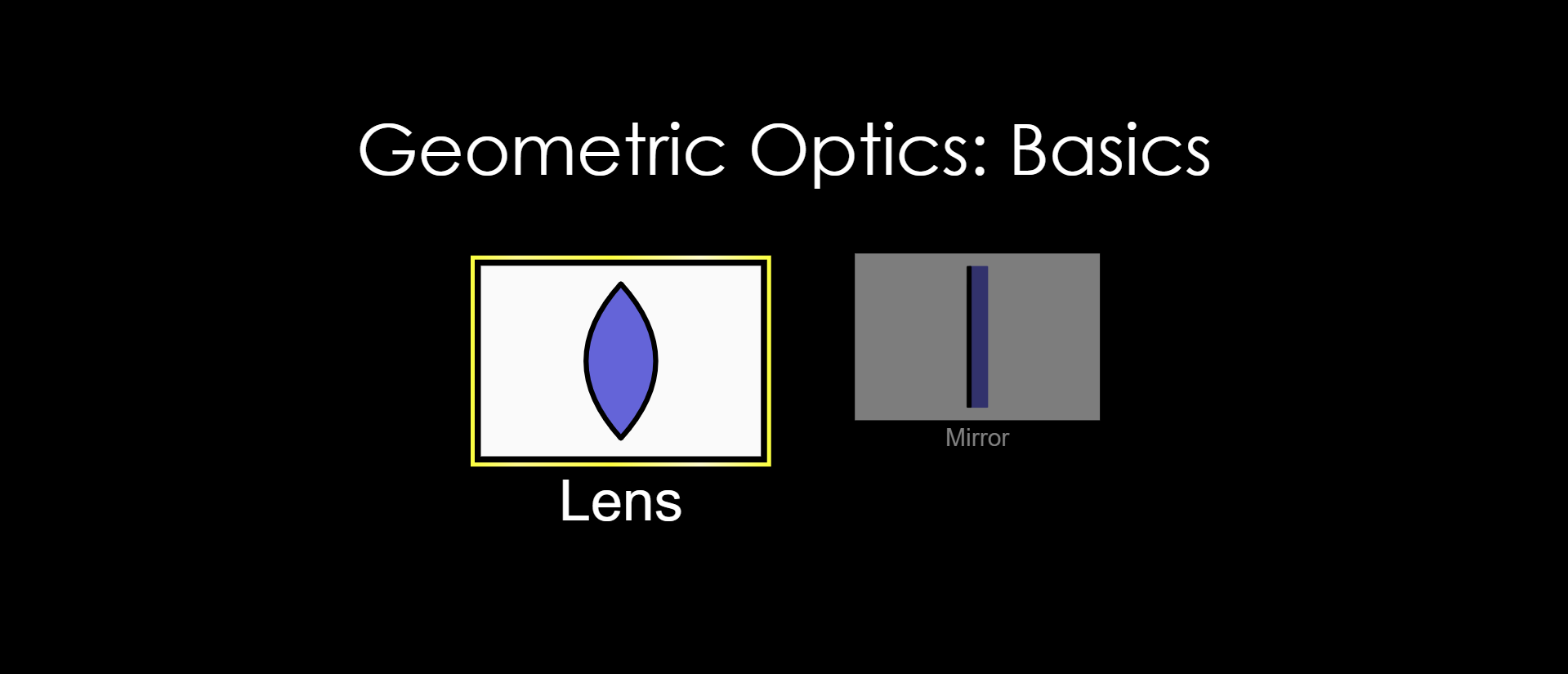 Geometric Optics: Basics

Lens

Mirror